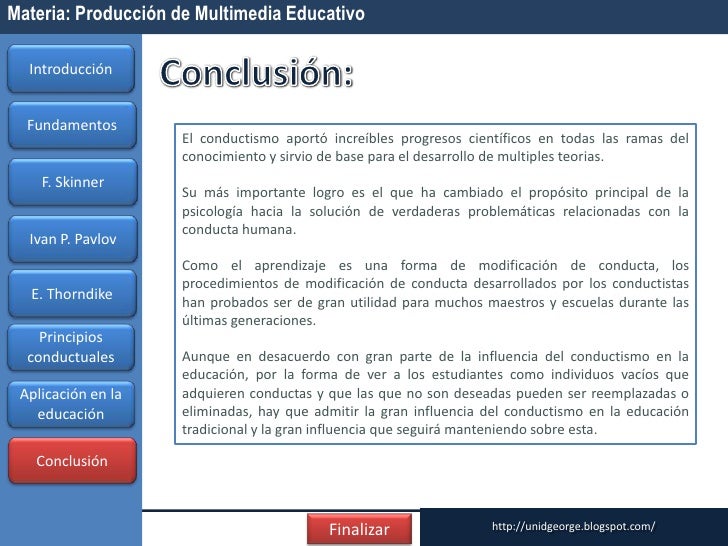 Materia: Producción de Multimedia Educativo

Introducción

Fundamentos

F. Skinner

Ivan P. Pavlov

E. Thorndike

Principios conductuales

Aplicación en la educación

Conclusión

Conclusión:

El conductismo aportó increíbles progresos científicos en todas las ramas del conocimiento y sirvio de base para el desarrollo de multiples teorias.

Su más importante logro es el que ha cambiado el propósito principal de la psicología hacia la solución de verdaderas problemáticas relacionadas con la conducta humana.

Como el aprendizaje es una forma de modificación de conducta, los procedimientos de modificación de conducta desarrollados por los conductistas han probados ser de gran utilidad para muchos maestros y escuelas durante las últimas generaciones.

Aunque en desacuerdo con gran parte de la influencia del conductismo en la educación, por la forma de ver a los estudiantes como individuos vacíos que adquieren conductas y que las que no son deseadas pueden ser reemplazadas o eliminadas, hay que admitir la gran influencia del conductismo en la educación tradicional y la gran influencia que seguirá manteniendo sobre esta.

Finalizar

http://unidgeorge.blogspot.com/